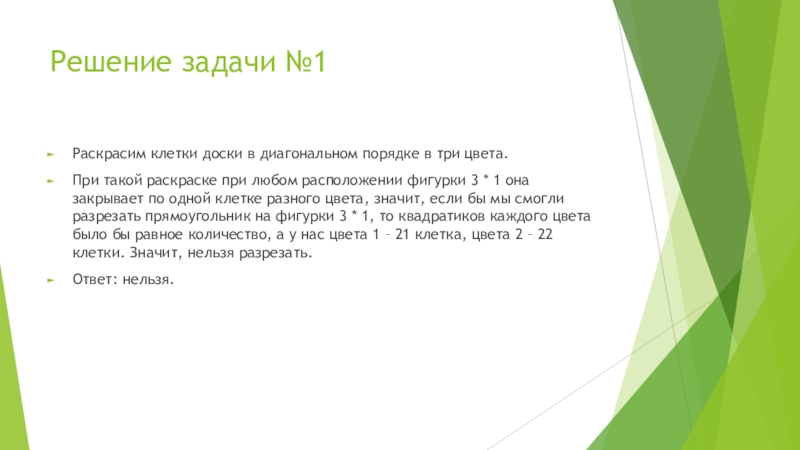 Решение задачи №1

Раскрасим клетки доски в диагональном порядке в три цвета.

При такой раскраске при любом расположении фигурки 3 * 1 она закрывает по одной клетке разного цвета, значит, если бы мы смогли разрезать прямоугольник на фигурки 3 * 1, то квадратиков каждого цвета было бы равное количество, а у нас цвета 1 – 21 клетка, цвета 2 – 22 клетки. Значит, нельзя разрезать.

Ответ: нельзя.